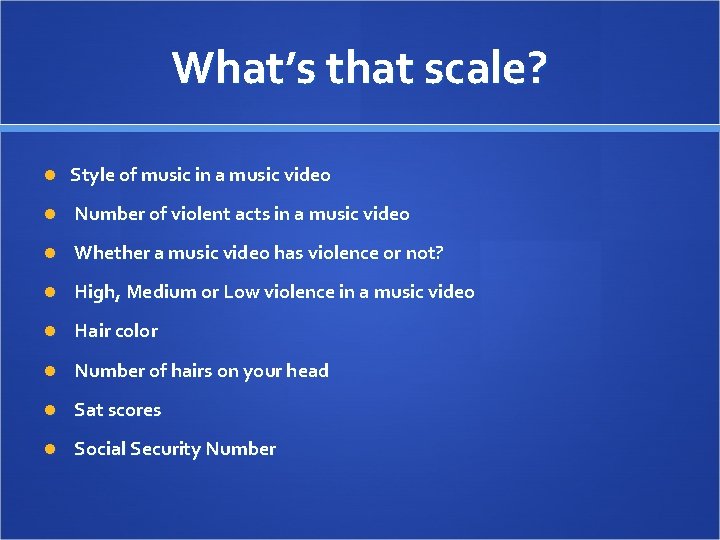 What's that scale?

- Style of music in a music video
- Number of violent acts in a music video
- Whether a music video has violence or not?
- High, Medium or Low violence in a music video
- Hair color
- Number of hairs on your head
- Sat scores
- Social Security Number